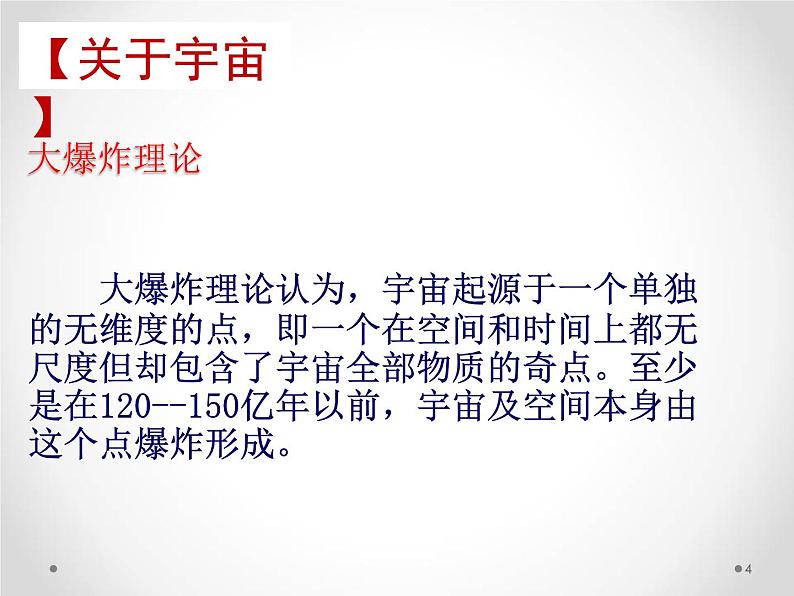 【关于宇宙】

大爆炸理论

大爆炸理论认为，宇宙起源于一个单独的无维度的点，即一个在空间和时间上都无尺度但却包含了宇宙全部物质的奇点。至少是在120--150亿年以前，宇宙及空间本身由这个点爆炸形成。

4